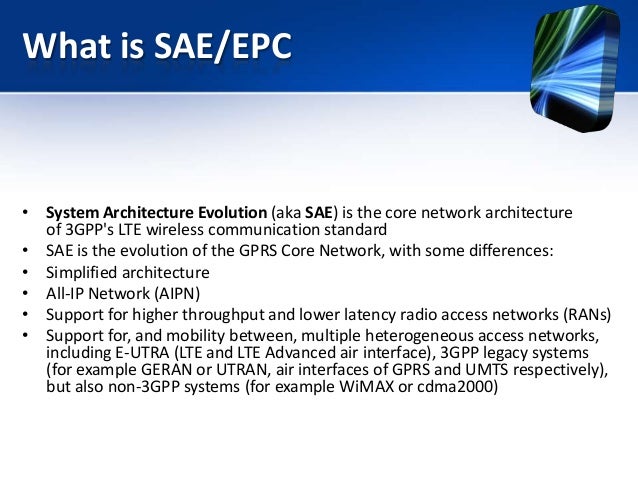 What is SAE/EPC

• System Architecture Evolution (aka SAE) is the core network architecture of 3GPP's LTE wireless communication standard
• SAE is the evolution of the GPRS Core Network, with some differences:
• Simplified architecture
• All-IP Network (AIPN)
• Support for higher throughput and lower latency radio access networks (RANs)
• Support for, and mobility between, multiple heterogeneous access networks, including E-UTRA (LTE and LTE Advanced air interface), 3GPP legacy systems (for example GERAN or UTRAN, air interfaces of GPRS and UMTS respectively), but also non-3GPP systems (for example WiMAX or cdma2000)